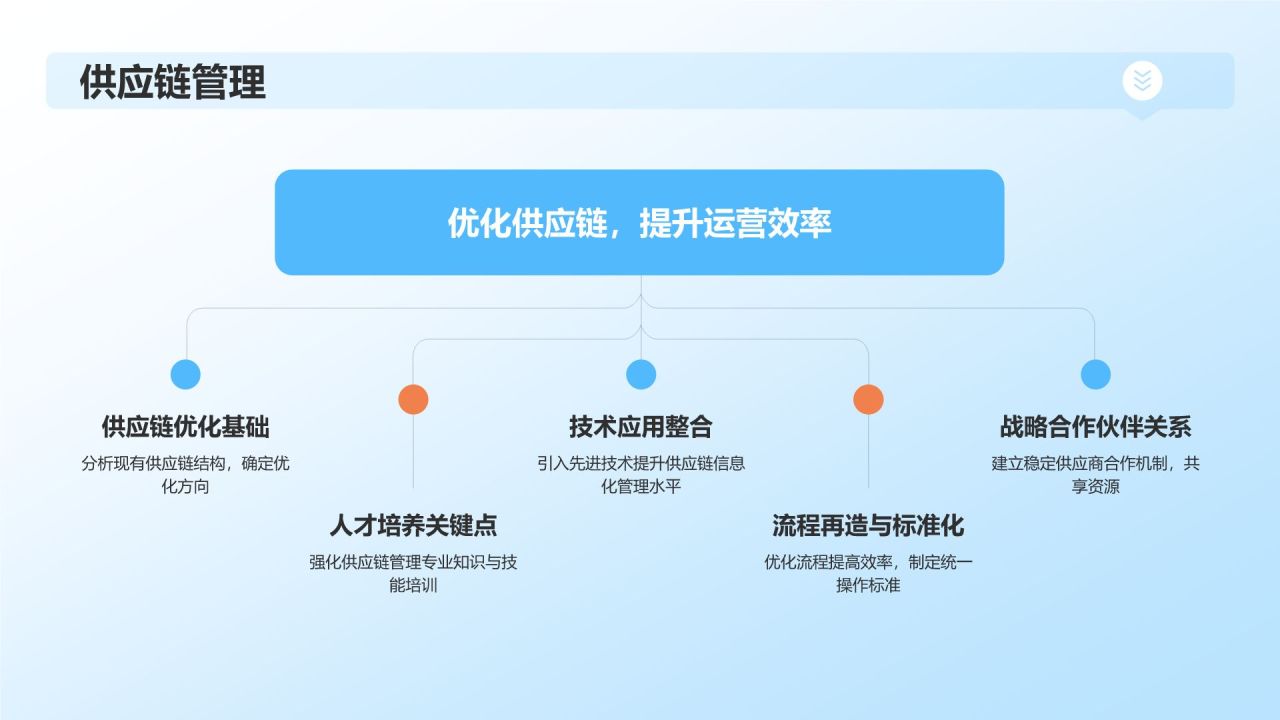 供应链管理

优化供应链，提升运营效率

供应链优化基础

分析现有供应链结构，确定优化方向

人才培养关键点

强化供应链管理专业知识与技能培训

技术应用整合

引入先进技术提升供应链信息化管理水平

流程再造与标准化

优化流程提高效率，制定统一操作标准

战略合作伙伴关系

建立稳定供应商合作机制，共享资源